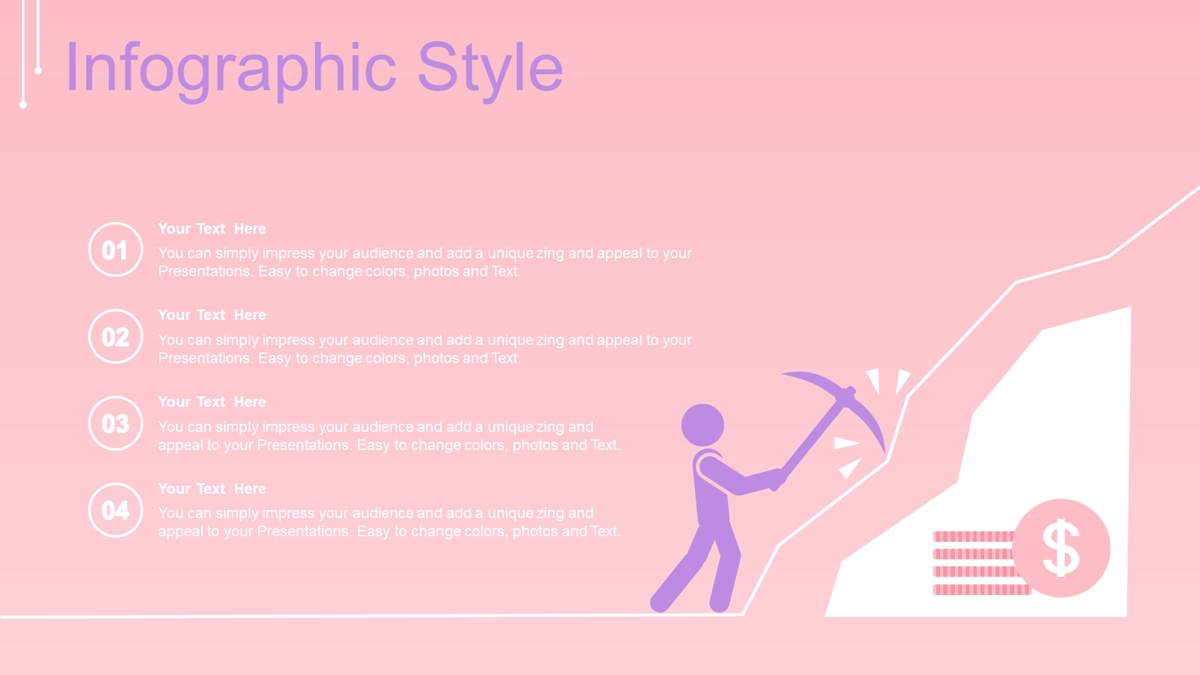 Infographic Style

01

Your Text Here

You can simply impress your audience and add a unique zing and appeal to your Presentations. Easy to change colors, photos and Text.

02

Your Text Here

You can simply impress your audience and add a unique zing and appeal to your Presentations. Easy to change colors, photos and Text.

03

Your Text Here

You can simply impress your audience and add a unique zing and appeal to your Presentations. Easy to change colors, photos and Text.

04

Your Text Here

You can simply impress your audience and add a unique zing and appeal to your Presentations. Easy to change colors, photos and Text.

$